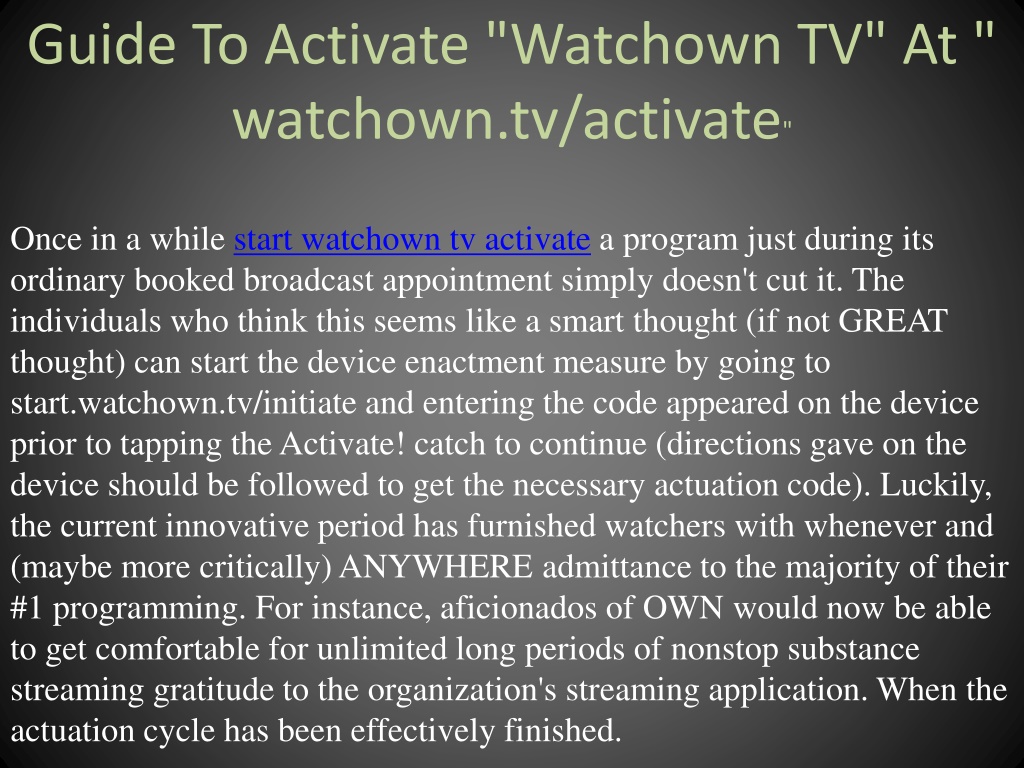 Guide To Activate "Watchown TV" At " watchown.tv/activate"

Once in a while start watchown tv activate a program just during its ordinary booked broadcast appointment simply doesn't cut it. The individuals who think this seems like a smart thought (if not GREAT thought) can start the device enactment measure by going to start.watchown.tv/initiate and entering the code appeared on the device prior to tapping the Activate! catch to continue (directions gave on the device should be followed to get the necessary actuation code). Luckily, the current innovative period has furnished watchers with whenever and (maybe more critically) ANYWHERE admittance to the majority of their #1 programming. For instance, aficionados of OWN would now be able to get comfortable for unlimited long periods of nonstop substance streaming gratitude to the organization's streaming application. When the actuation cycle has been effectively finished.